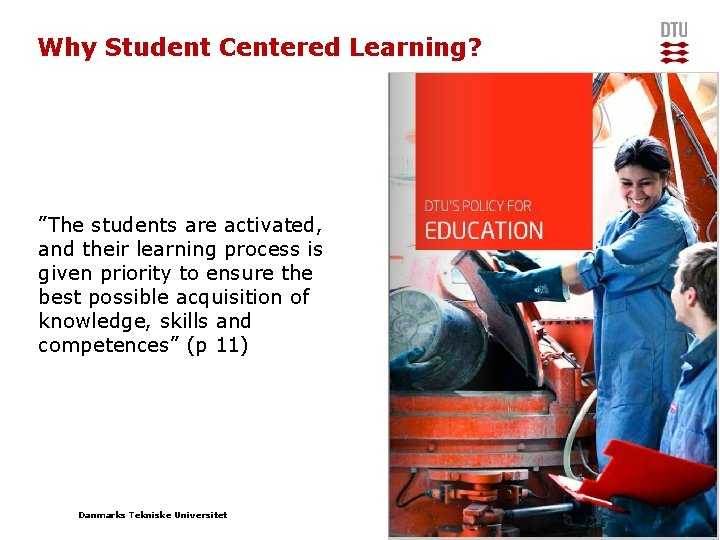 Why Student Centered Learning?

DTU

”The students are activated, and their learning process is given priority to ensure the best possible acquisition of knowledge, skills and competences” (p 11)

DTU'S POLICY FOR
EDUCATION

Danmarks Tekniske Universitet